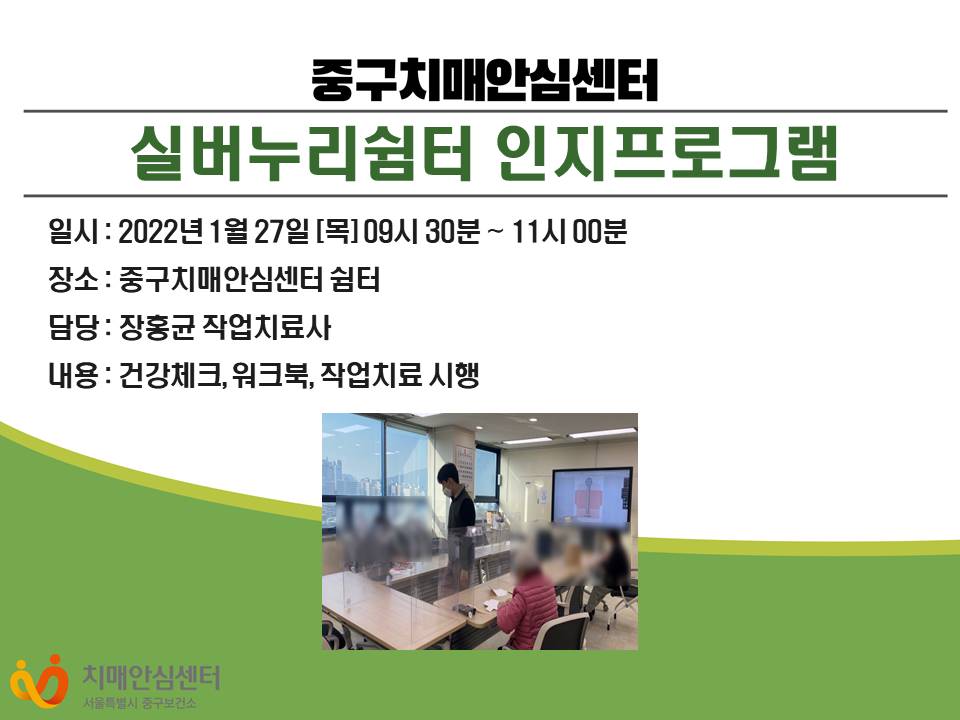 중구치매안심센터

실버누리쉼터 인지프로그램

일시 : 2022년 1월 27일 [목] 09시 30분 ~ 11시 00분

장소 : 중구치매안심센터 쉼터

담당 : 장홍균 작업치료사

내용 : 건강체크, 워크북, 작업치료 시행

치매안심센터
서울특별시 중구보건소